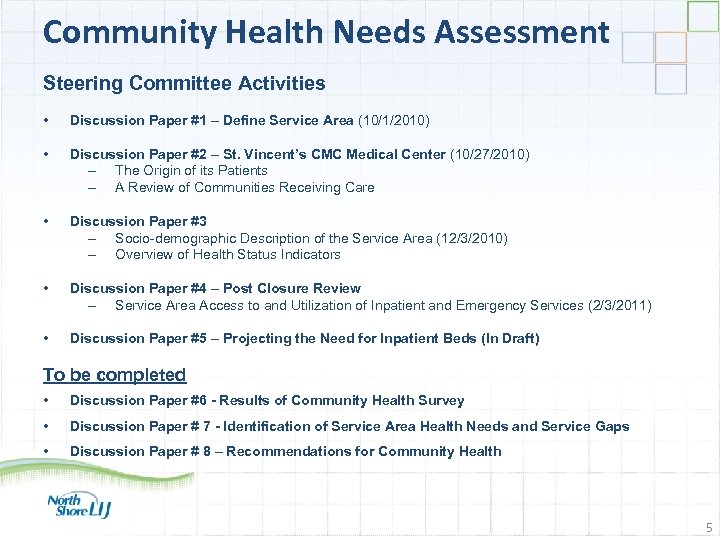 Community Health Needs Assessment

Steering Committee Activities

• Discussion Paper #1 – Define Service Area (10/1/2010)

• Discussion Paper #2 – St. Vincent's CMC Medical Center (10/27/2010)
– The Origin of its Patients
– A Review of Communities Receiving Care

• Discussion Paper #3
– Socio-demographic Description of the Service Area (12/3/2010)
– Overview of Health Status Indicators

• Discussion Paper #4 – Post Closure Review
– Service Area Access to and Utilization of Inpatient and Emergency Services (2/3/2011)

• Discussion Paper #5 – Projecting the Need for Inpatient Beds (In Draft)

To be completed

• Discussion Paper #6 - Results of Community Health Survey

• Discussion Paper # 7 - Identification of Service Area Health Needs and Service Gaps

• Discussion Paper # 8 – Recommendations for Community Health

North Shore LIJ

5